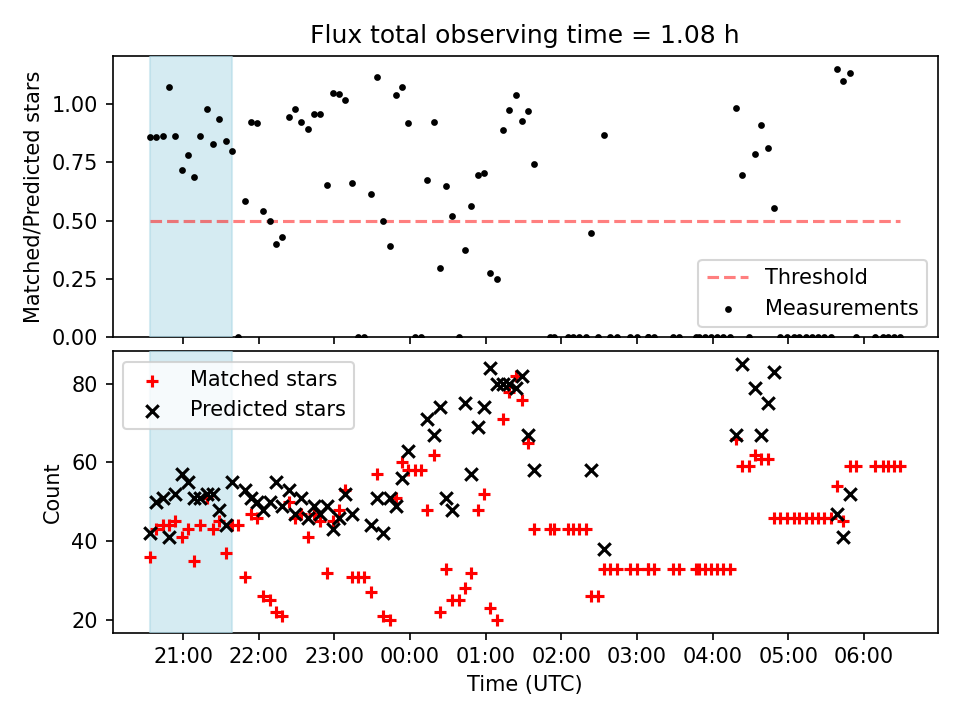 Flux total observing time = 1.08 h

Matched/Predicted stars

1.00
0.75
0.50
0.25
0.00

Threshold
Measurements

Matched stars
Predicted stars

Count

80
60
40
20

21:00 22:00 23:00 00:00 01:00 02:00 03:00 04:00 05:00 06:00

Time (UTC)